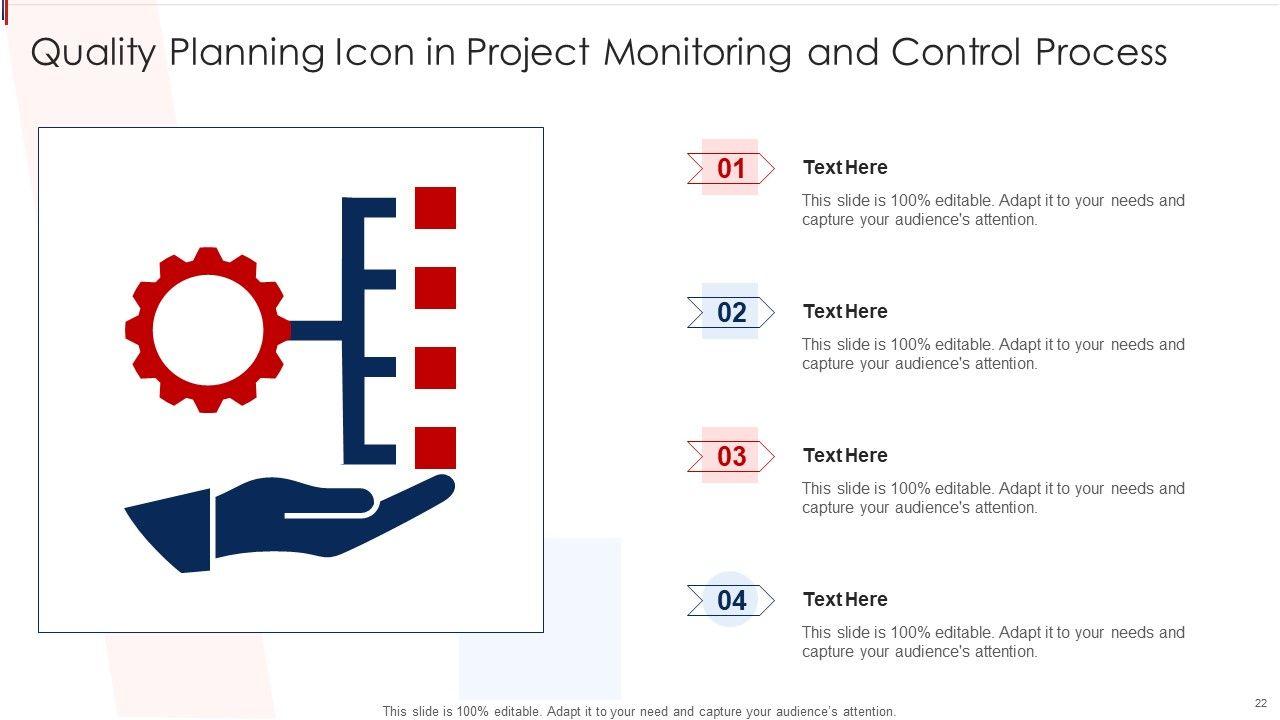 Quality Planning Icon in Project Monitoring and Control Process

01

Text Here

This slide is 100% editable. Adapt it to your needs and capture your audience's attention.

02

Text Here

This slide is 100% editable. Adapt it to your needs and capture your audience's attention.

03

Text Here

This slide is 100% editable. Adapt it to your needs and capture your audience's attention.

04

Text Here

This slide is 100% editable. Adapt it to your needs and capture your audience's attention.

This slide is 100% editable. Adapt it to your need and capture your audience's attention.

22